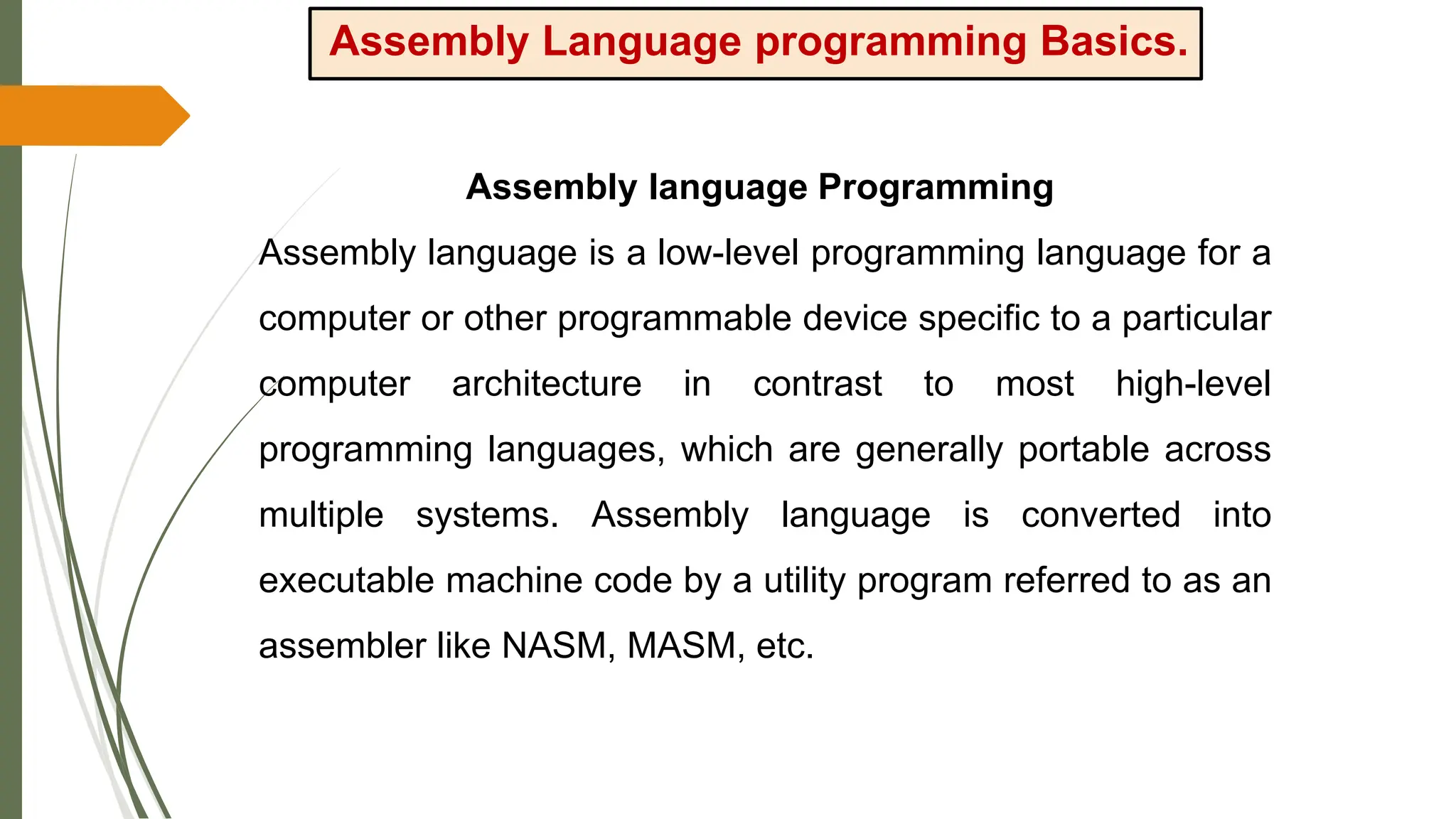 Assembly Language programming Basics.

Assembly language Programming

Assembly language is a low-level programming language for a computer or other programmable device specific to a particular computer architecture in contrast to most high-level programming languages, which are generally portable across multiple systems. Assembly language is converted into executable machine code by a utility program referred to as an assembler like NASM, MASM, etc.